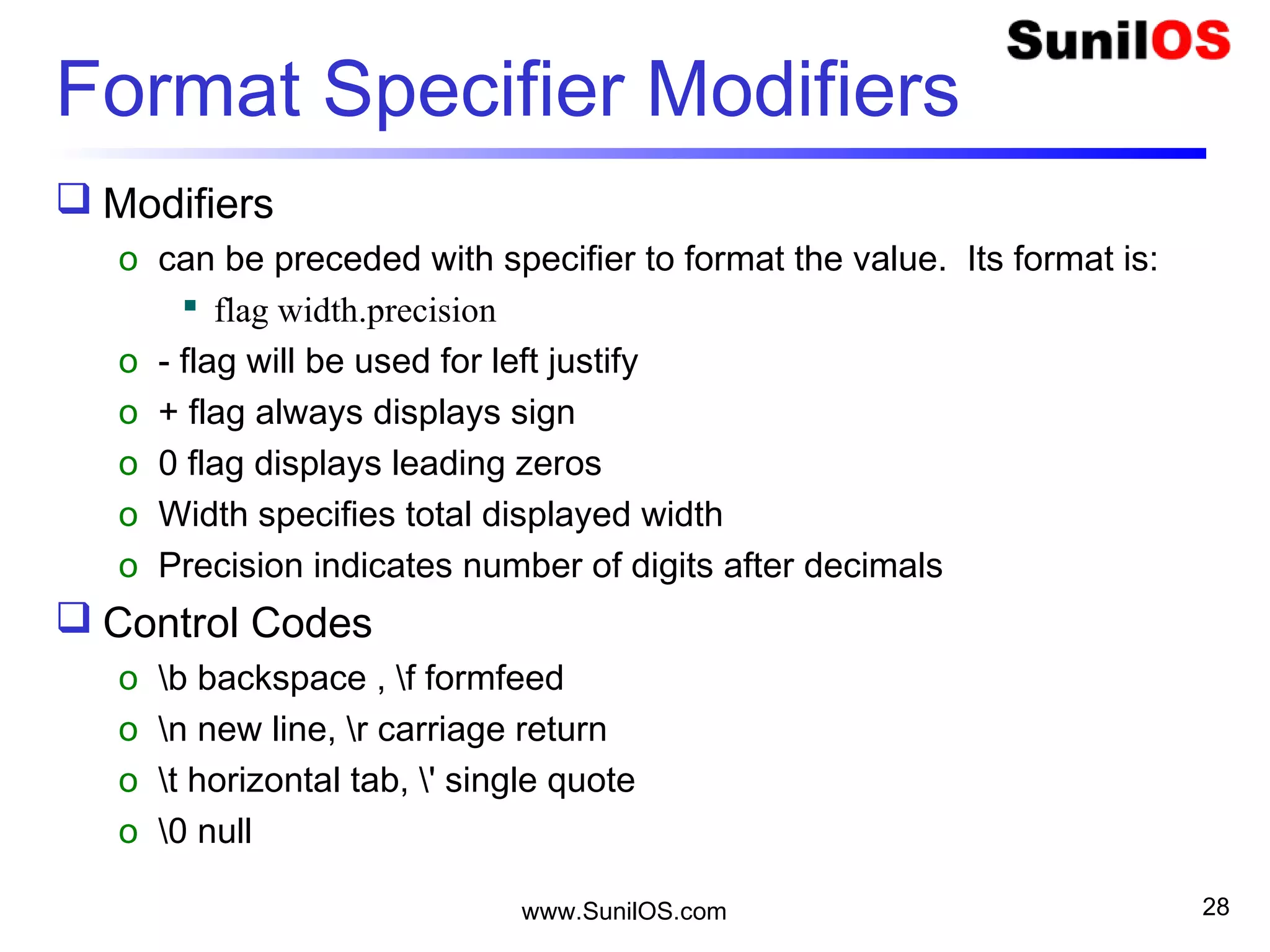 SunilOS

Format Specifier Modifiers

❑ Modifiers

o can be preceded with specifier to format the value. Its format is:

▪ flag width.precision

o - flag will be used for left justify

o + flag always displays sign

o 0 flag displays leading zeros

o Width specifies total displayed width

o Precision indicates number of digits after decimals

❑ Control Codes

o \b backspace , \f formfeed

o \n new line, \r carriage return

o \t horizontal tab, \' single quote

o \0 null

www.SunilOS.com

28